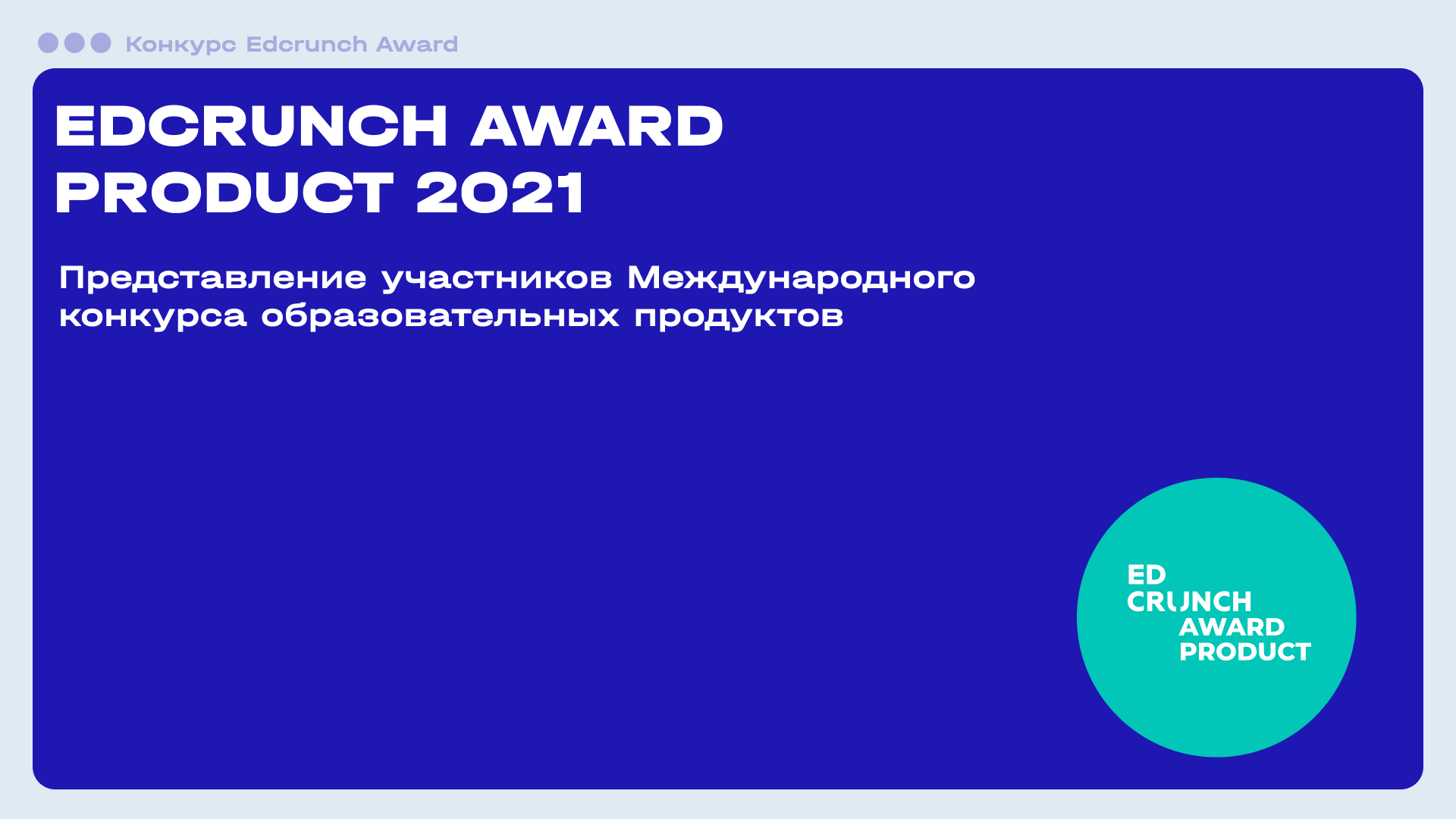 Конкурс Edcrunch Award

EDCRUNCH AWARD PRODUCT 2021

Представление участников Международного конкурса образовательных продуктов

ED CRUNCH AWARD PRODUCT